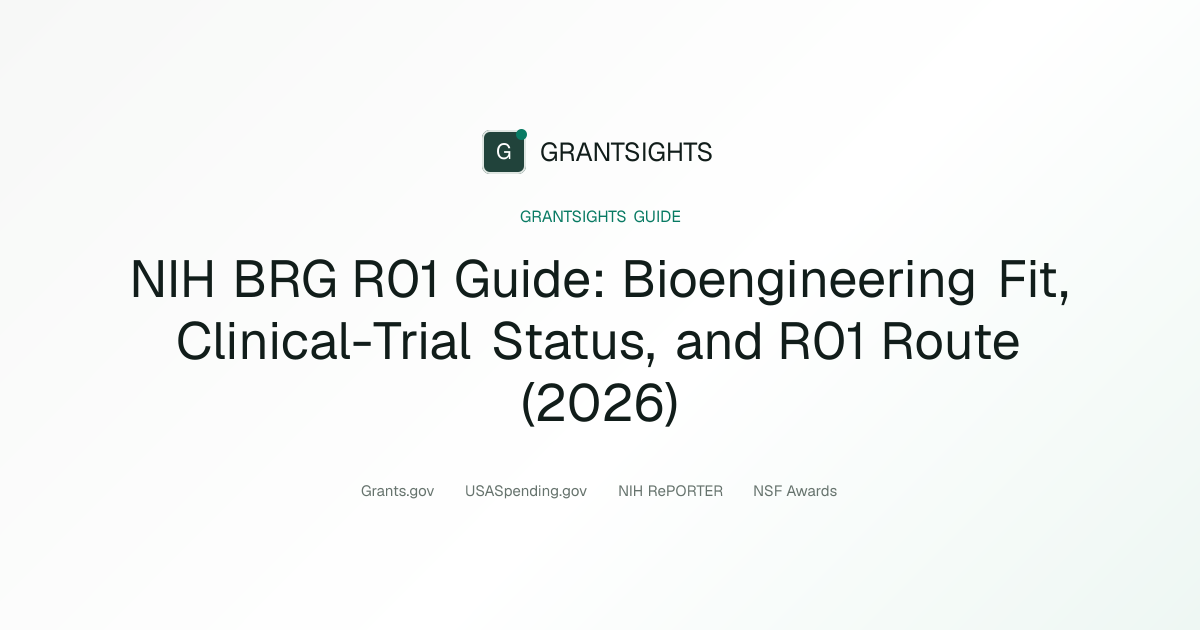 G GRANTSIGHTS

GRANTSIGHTS GUIDE

NIH BRG R01 Guide: Bioengineering Fit, Clinical-Trial Status, and R01 Route (2026)

Grants.gov USASpending.gov NIH RePORTER NSF Awards